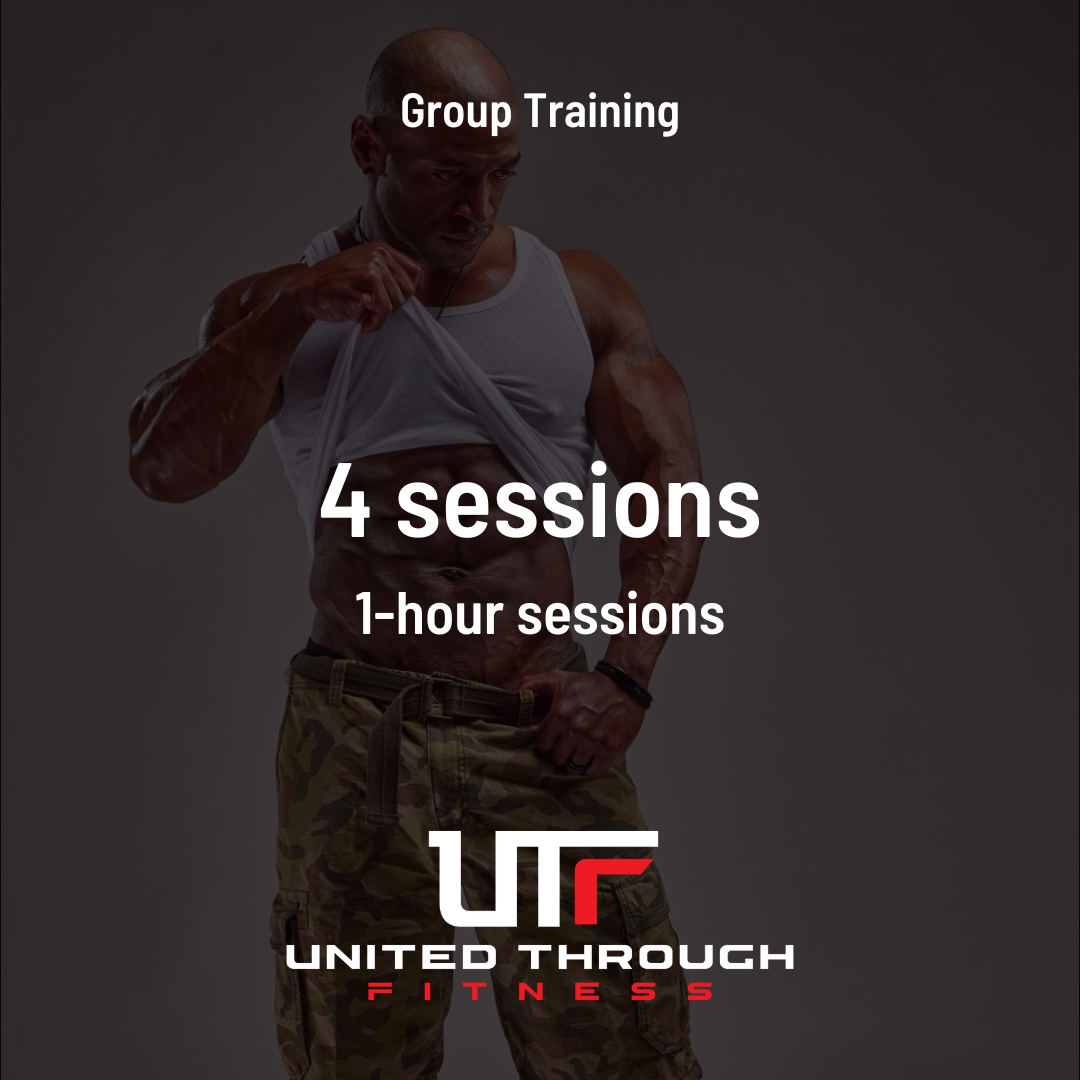 Group Training

4 sessions

1-hour sessions

UTF

UNITED THROUGH

FITNESS